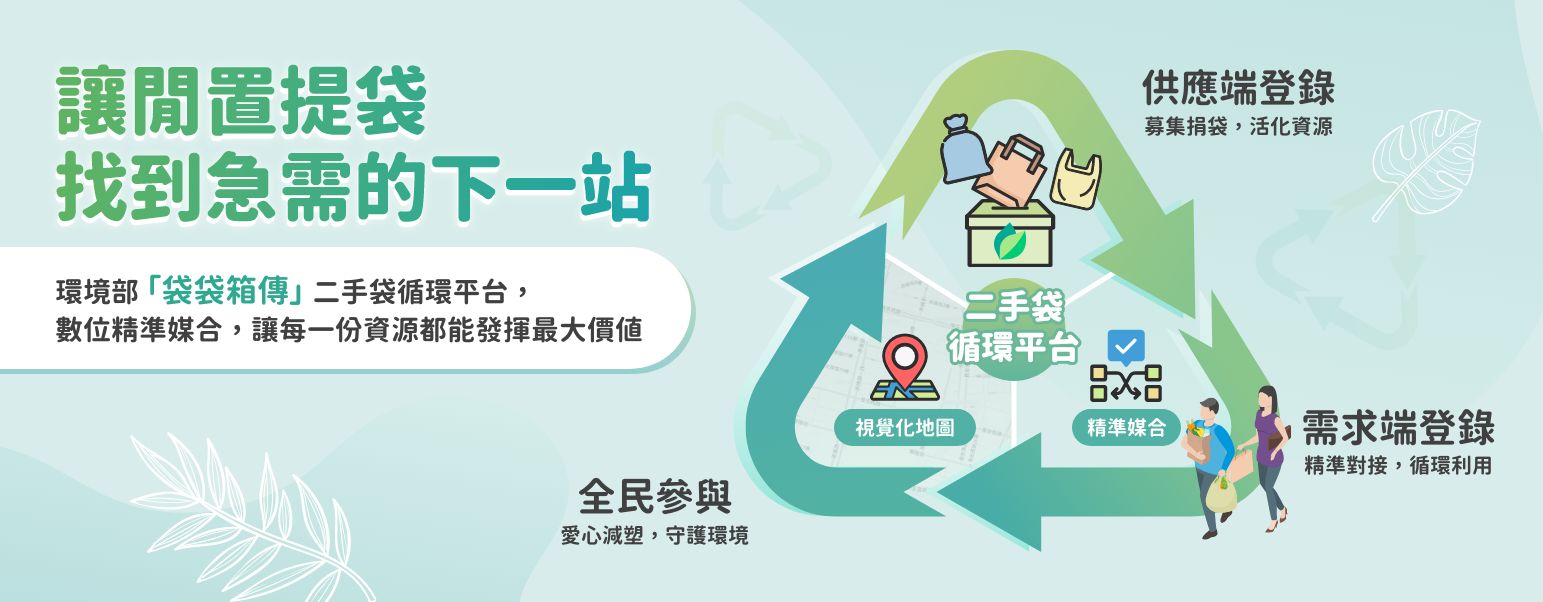 讓閒置提袋
找到急需的下一站

環境部「袋袋箱傳」二手袋循環平台，
數位精準媒合，讓每一份資源都能發揮最大價值

供應端登錄
募集捐袋，活化資源

二手袋
循環平台

視覺化地圖

精準媒合

需求端登錄
精準對接，循環利用

全民參與
愛心減塑，守護環境